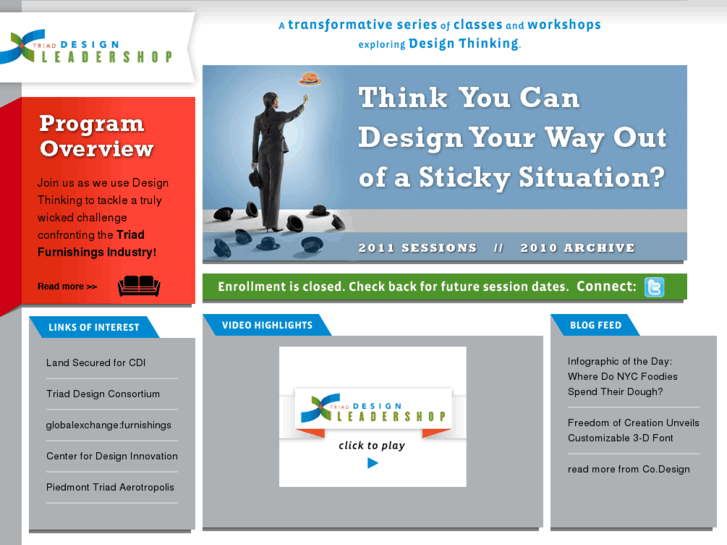 TRIAD DESIGN LEADERSHOP

A transformative series of classes and workshops exploring Design Thinking.

Program Overview

Join us as we use Design Thinking to tackle a truly wicked challenge confronting the Triad Furnishings Industry!

Read more >>

Think You Can Design Your Way Out of a Sticky Situation?

2011 SESSIONS // 2010 ARCHIVE

Enrollment is closed. Check back for future session dates. Connect:

LINKS OF INTEREST

Land Secured for CDI

Triad Design Consortium

globalexchange:furnishings

Center for Design Innovation

Piedmont Triad Aerotropolis

VIDEO HIGHLIGHTS

TRIAD DESIGN LEADERSHOP

click to play

BLOG FEED

Infographic of the Day: Where Do NYC Foodies Spend Their Dough?

Freedom of Creation Unveils Customizable 3-D Font

read more from Co.Design